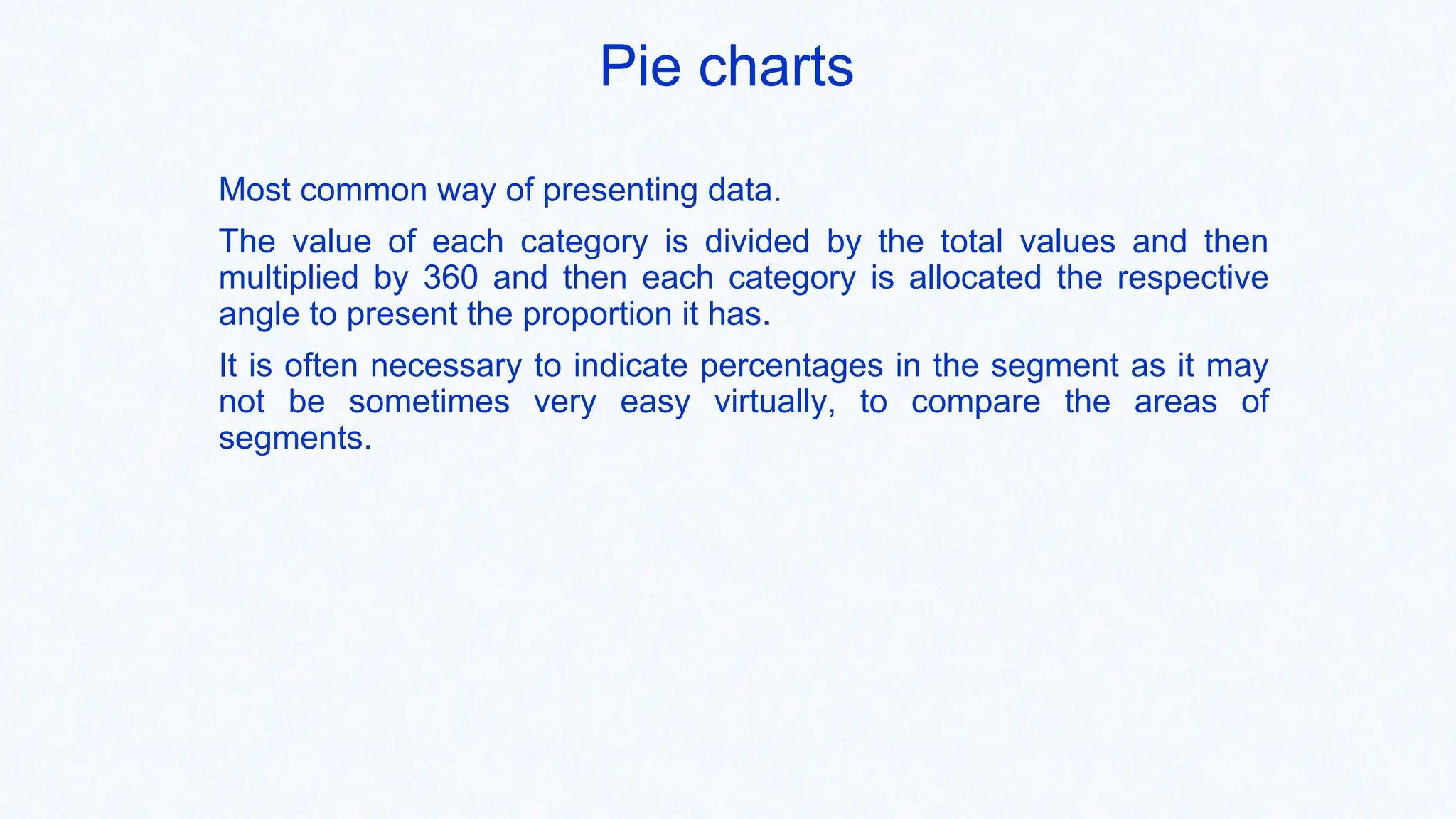 Pie charts

Most common way of presenting data.

The value of each category is divided by the total values and then multiplied by 360 and then each category is allocated the respective angle to present the proportion it has.

It is often necessary to indicate percentages in the segment as it may not be sometimes very easy virtually, to compare the areas of segments.